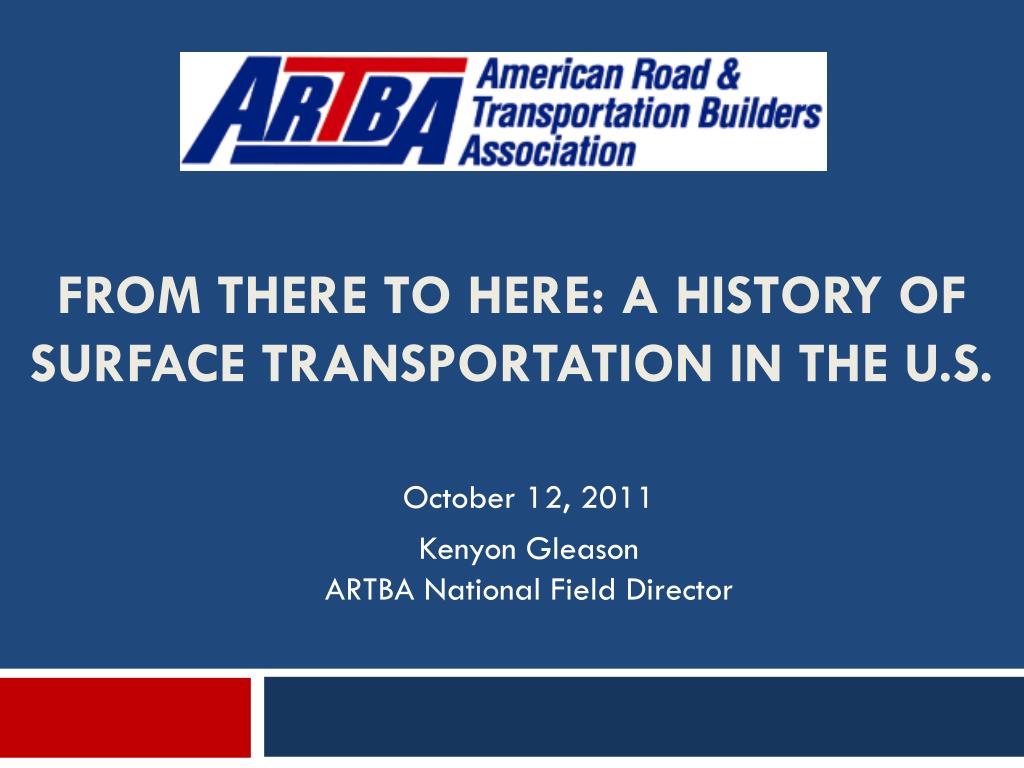 ARTBA American Road & Transportation Builders Association

FROM THERE TO HERE: A HISTORY OF SURFACE TRANSPORTATION IN THE U.S.

October 12, 2011

Kenyon Gleason
ARTBA National Field Director